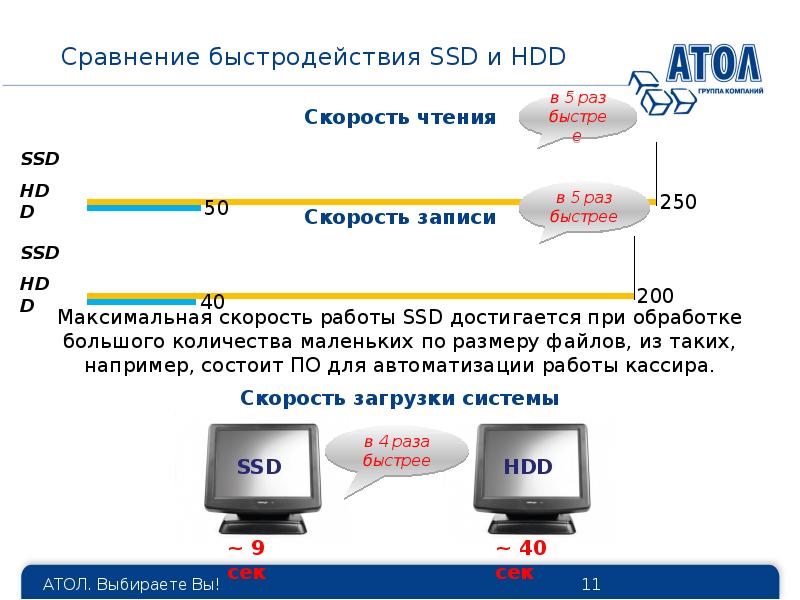 Сравнение быстродействия SSD и HDD

АТОЛ
ГРУППА КОМПАНИЙ

Скорость чтения

в 5 раз быстрее

SSD

HDD

50

250

Скорость записи

в 5 раз быстрее

SSD

HDD

40

200

Максимальная скорость работы SSD достигается при обработке большого количества маленьких по размеру файлов, из таких, например, состоит ПО для автоматизации работы кассира.

Скорость загрузки системы

SSD

в 4 раза быстрее

HDD

~ 9 сек

~ 40 сек

АТОЛ. Выбираете Вы!

11